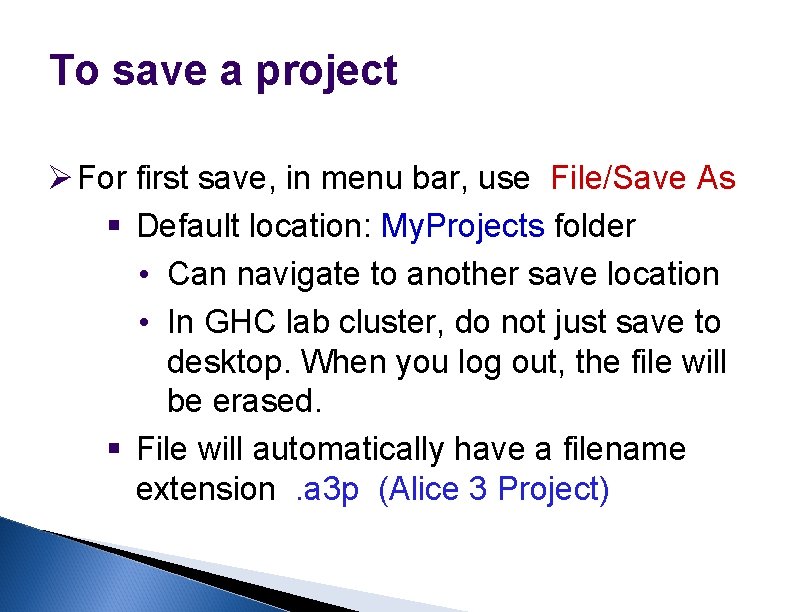 To save a project

➢ For first save, in menu bar, use File/Save As

▪ Default location: MyProjects folder

• Can navigate to another save location

• In GHC lab cluster, do not just save to desktop. When you log out, the file will be erased.

▪ File will automatically have a filename extension .a3p (Alice 3 Project)